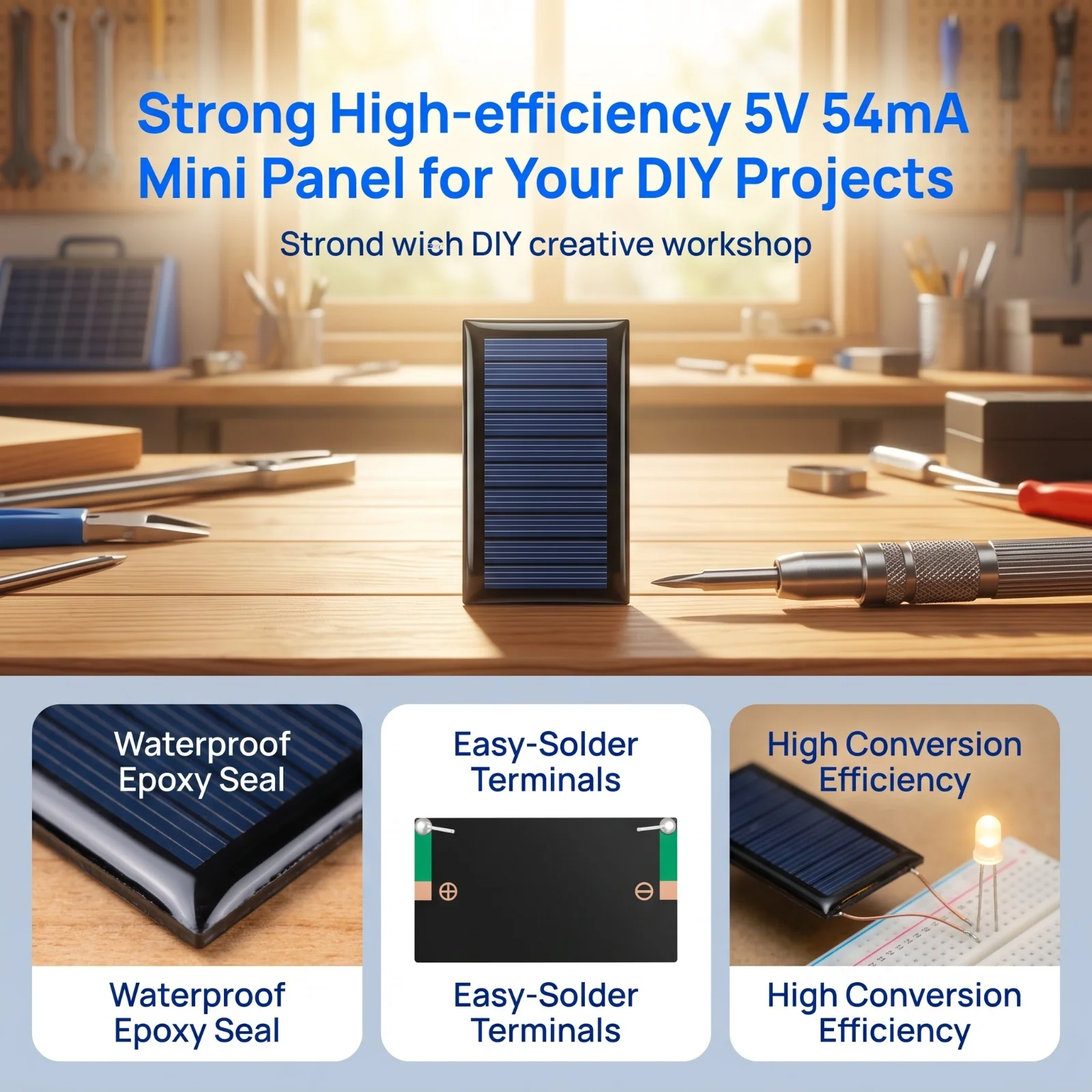 Strong High-efficiency 5V 54mA Mini Panel for Your DIY Projects

Strond wich DIY creative workshop

Waterproof Epoxy Seal

Waterproof Epoxy Seal

Easy-Solder Terminals

⊕ ⊖

Easy-Solder Terminals

High Conversion Efficiency

High Conversion Efficiency